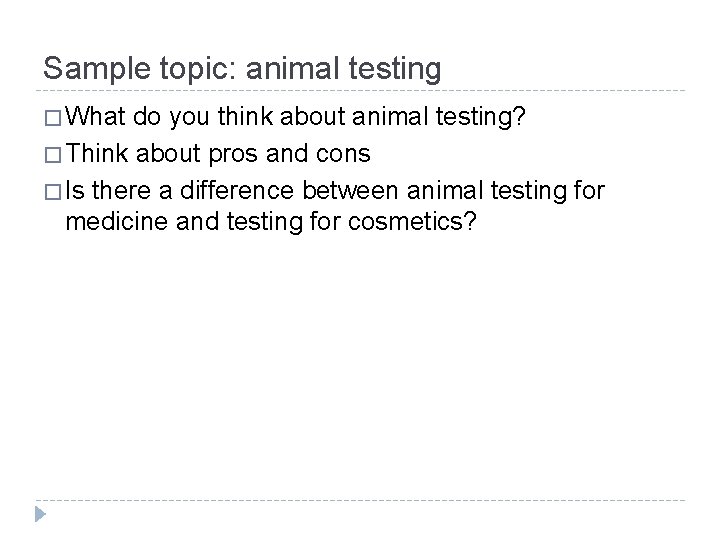 Sample topic: animal testing

□ What do you think about animal testing?
□ Think about pros and cons
□ Is there a difference between animal testing for medicine and testing for cosmetics?